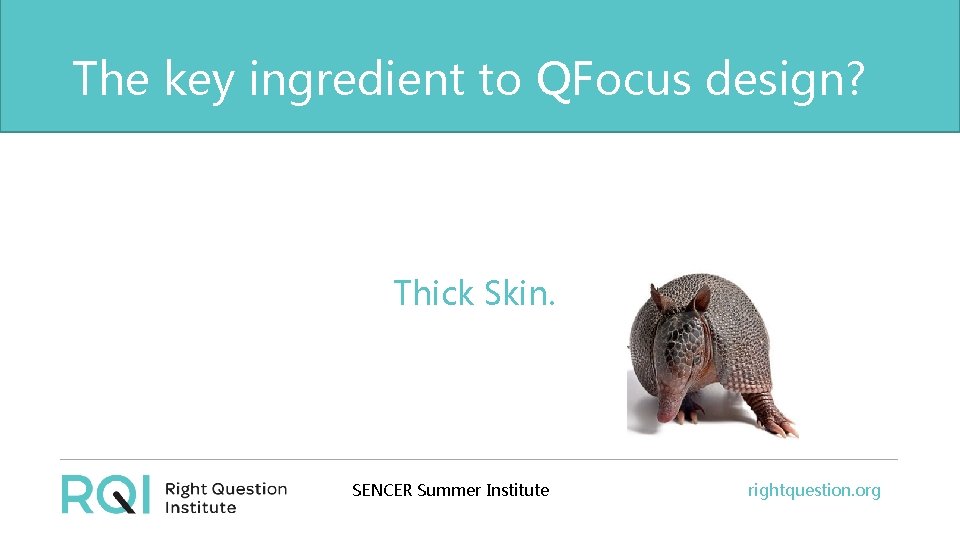 The key ingredient to QFocus design?

Thick Skin.

RQI Right Question Institute

SENCER Summer Institute

rightquestion.org